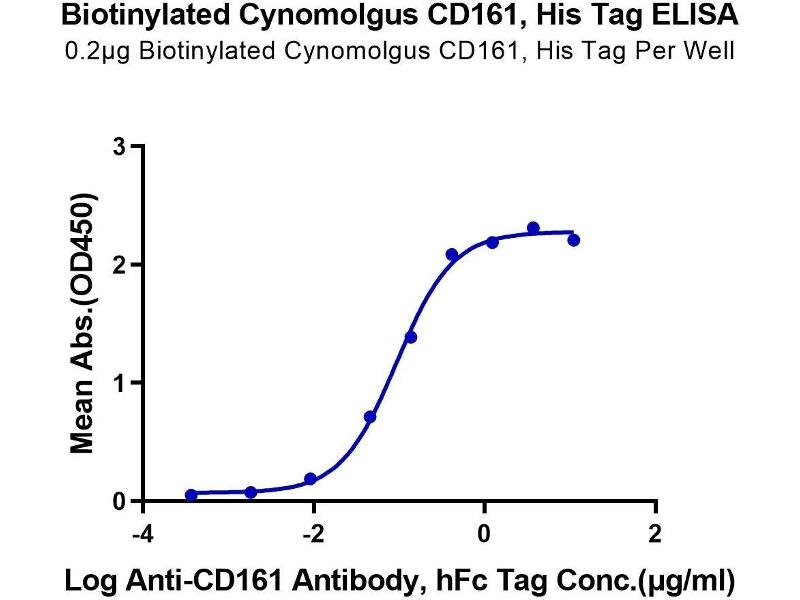 Biotinylated Cynomolgus CD161, His Tag ELISA
0.2μg Biotinylated Cynomolgus CD161, His Tag Per Well

Mean Abs.(OD450)

3
2
1
0

-4
-2
0
2

Log Anti-CD161 Antibody, hFc Tag Conc.(μg/ml)